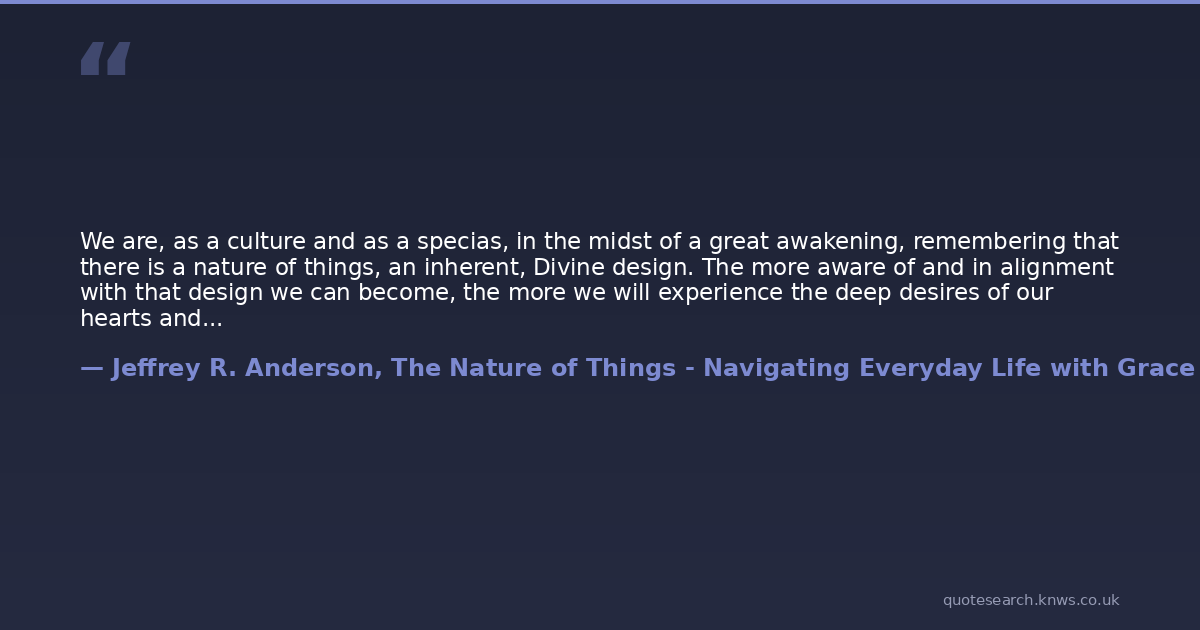 “

We are, as a culture and as a specias, in the midst of a great awakening, remembering that there is a nature of things, an inherent, Divine design. The more aware of and in alignment with that design we can become, the more we will experience the deep desires of our hearts and...

— Jeffrey R. Anderson, The Nature of Things - Navigating Everyday Life with Grace

quotesearch.knws.co.uk